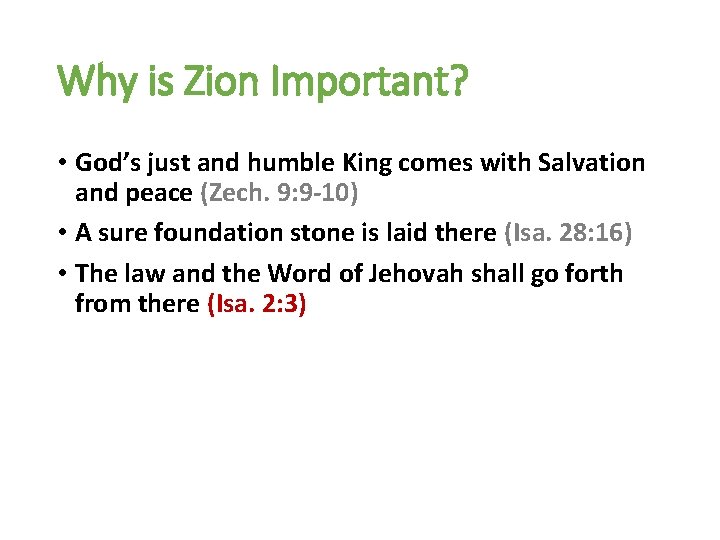 Why is Zion Important?

• God's just and humble King comes with Salvation and peace (Zech. 9:9-10)
• A sure foundation stone is laid there (Isa. 28:16)
• The law and the Word of Jehovah shall go forth from there (Isa. 2:3)